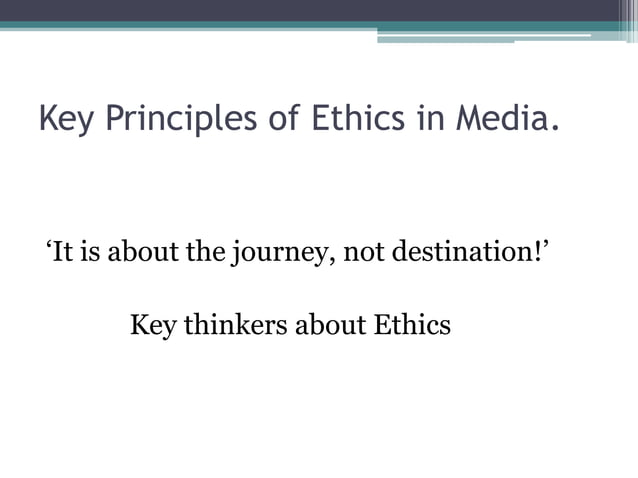 Key Principles of Ethics in Media.

‘It is about the journey, not destination!’

Key thinkers about Ethics